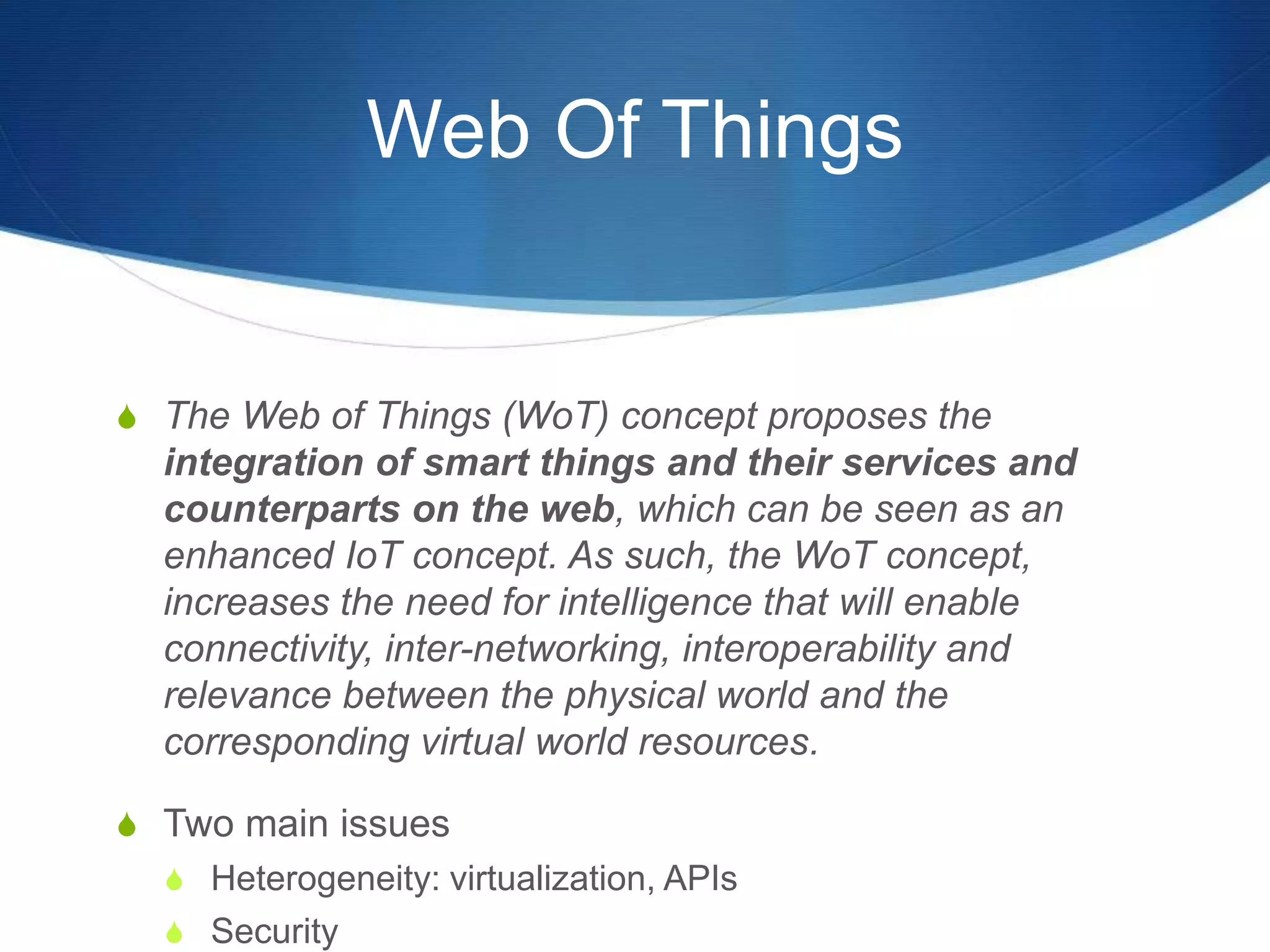 Web Of Things

The Web of Things (WoT) concept proposes the integration of smart things and their services and counterparts on the web, which can be seen as an enhanced IoT concept. As such, the WoT concept, increases the need for intelligence that will enable connectivity, inter-networking, interoperability and relevance between the physical world and the corresponding virtual world resources.

Two main issues

Heterogeneity: virtualization, APIs

Security